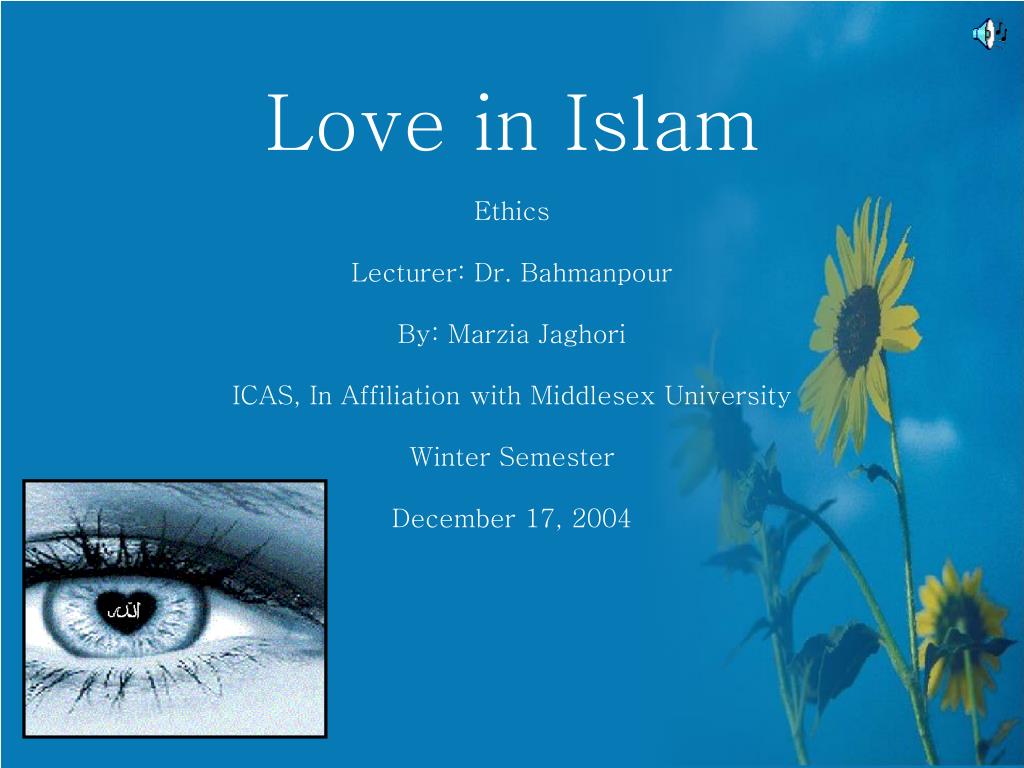 Love in Islam

Ethics

Lecturer: Dr. Bahmanpour

By: Marzia Jaghori

ICAS, In Affiliation with Middlesex University

Winter Semester

December 17, 2004

الله